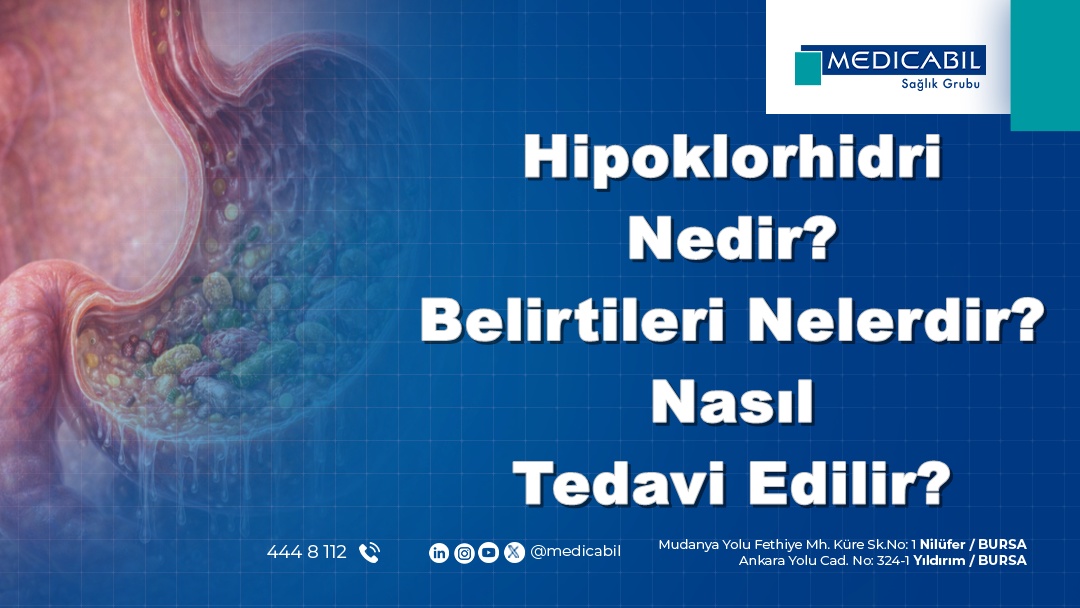 MEDICABIL
Sağlık Grubu

Hipoklorhidri Nedir? Belirtileri Nelerdir? Nasıl Tedavi Edilir?

444 8 112

@medicabil

Mudanya Yolu Fethiye Mh. Küre Sk.No: 1 Nilüfer / BURSA
Ankara Yolu Cad. No: 324-1 Yıldırım / BURSA